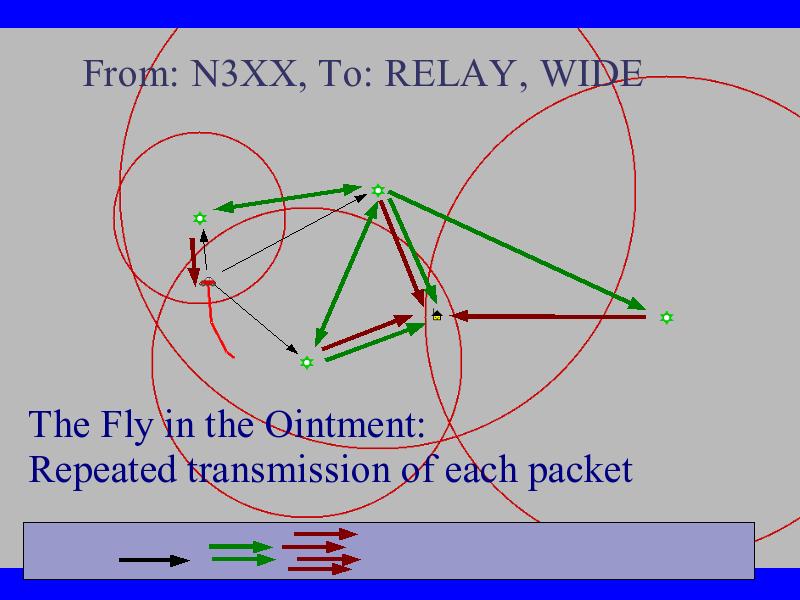 From: N3XX, To: RELAY, WIDE

The Fly in the Ointment:
Repeated transmission of each packet